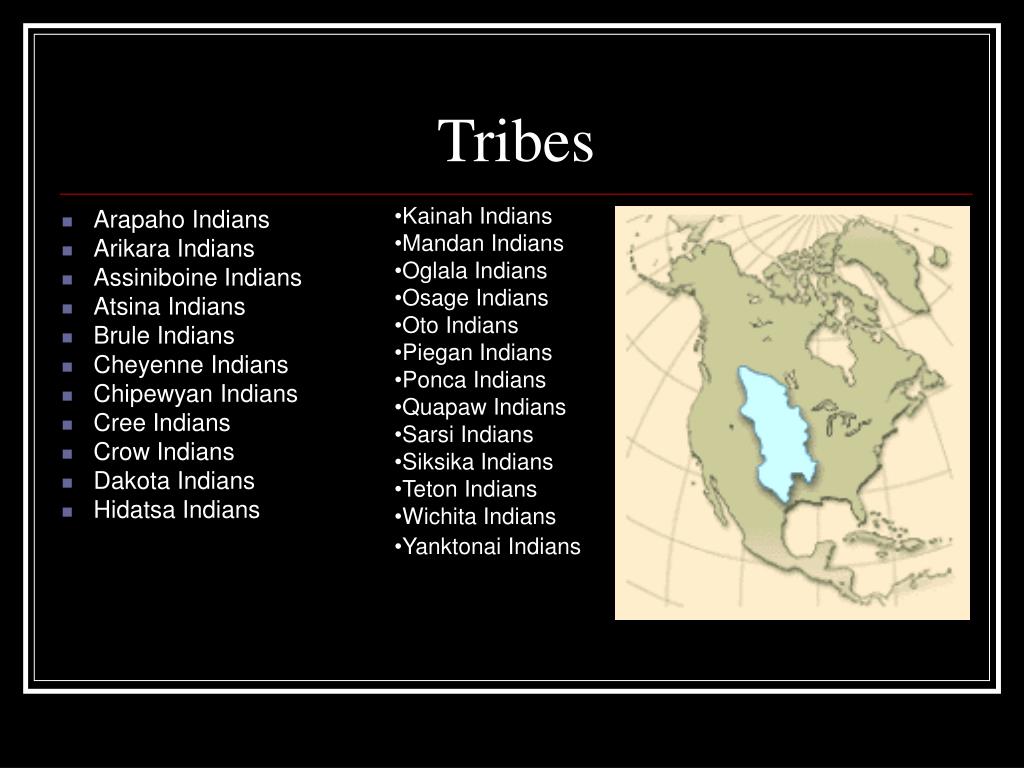 Tribes

- Arapaho Indians
- Arikara Indians
- Assiniboine Indians
- Atsina Indians
- Brule Indians
- Cheyenne Indians
- Chipewyan Indians
- Cree Indians
- Crow Indians
- Dakota Indians
- Hidatsa Indians

•Kainah Indians
•Mandan Indians
•Oglala Indians
•Osage Indians
•Oto Indians
•Piegan Indians
•Ponca Indians
•Quapaw Indians
•Sarsi Indians
•Siksika Indians
•Teton Indians
•Wichita Indians
•Yanktonai Indians